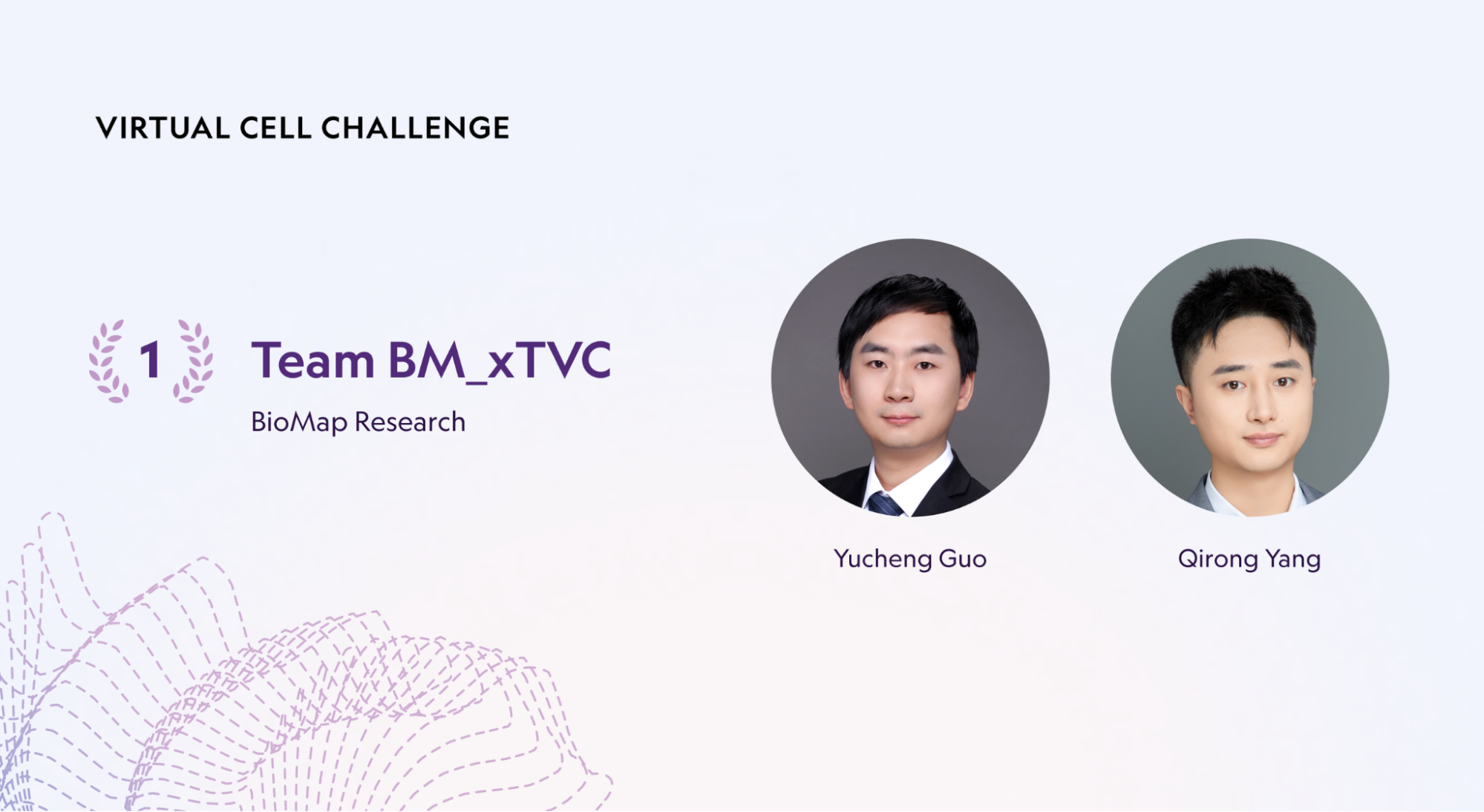 VIRTUAL CELL CHALLENGE

1

Team BM_xTVC

BioMap Research

Yucheng Guo

Qirong Yang